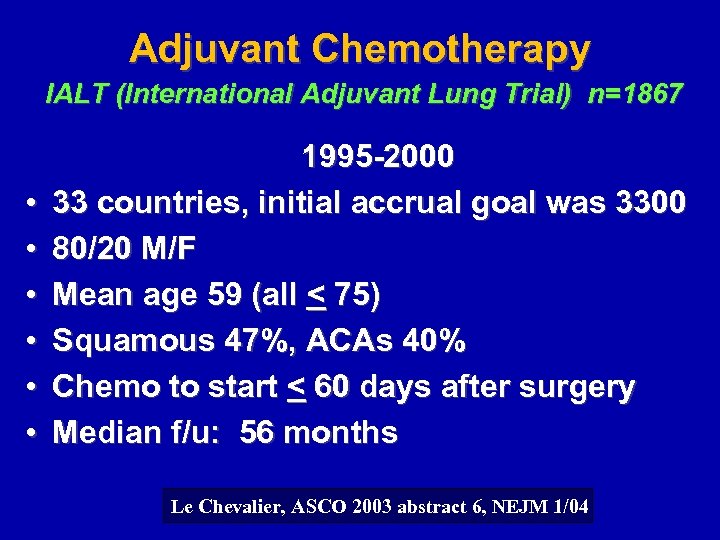 Adjuvant Chemotherapy
IALT (International Adjuvant Lung Trial) n=1867

1995-2000

• 33 countries, initial accrual goal was 3300
• 80/20 M/F
• Mean age 59 (all $\leq$ 75)
• Squamous 47%, ACAs 40%
• Chemo to start $\leq$ 60 days after surgery
• Median f/u: 56 months

Le Chevalier, ASCO 2003 abstract 6, NEJM 1/04